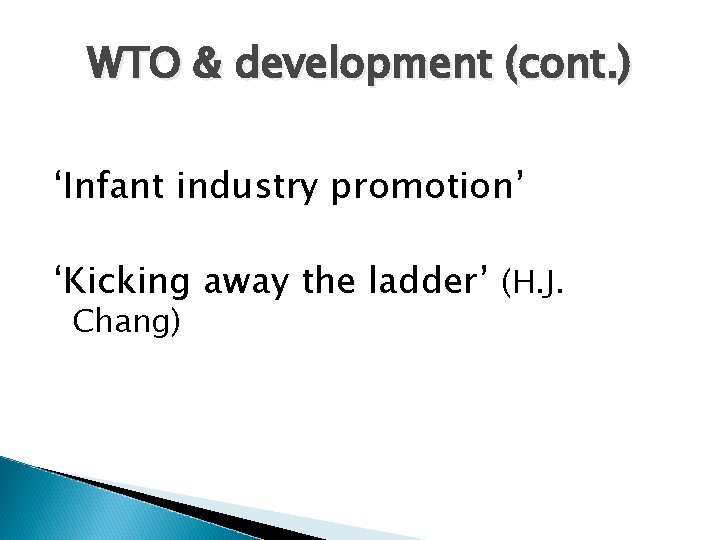 WTO & development (cont.)

‘Infant industry promotion’

‘Kicking away the ladder’ (H.J. Chang)